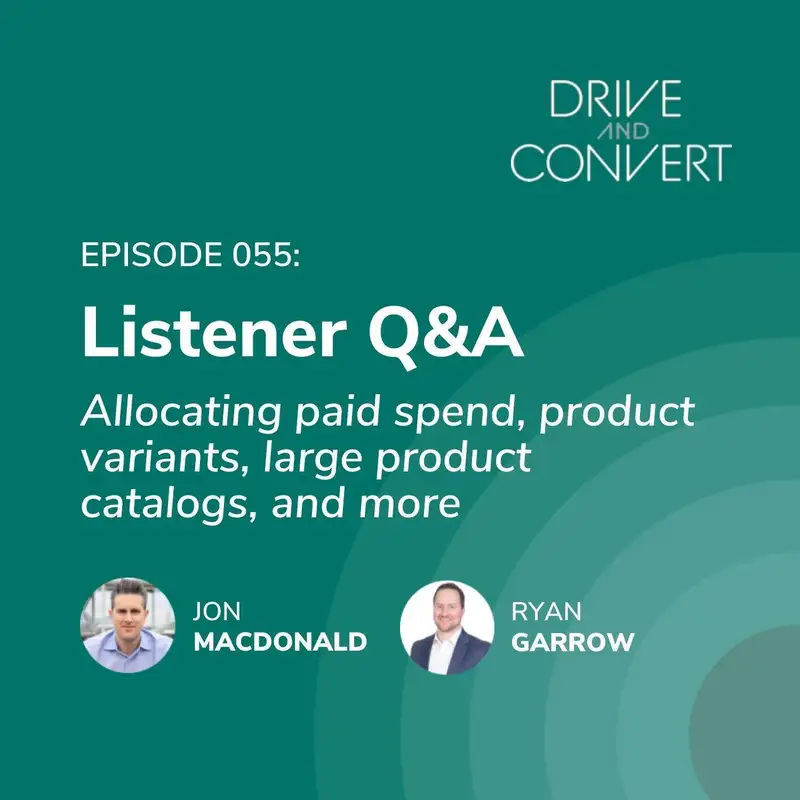 DRIVE
AND
CONVERT

EPISODE 055:

Listener Q&A

Allocating paid spend, product variants, large product catalogs, and more

JON
MACDONALD

RYAN
GARROW